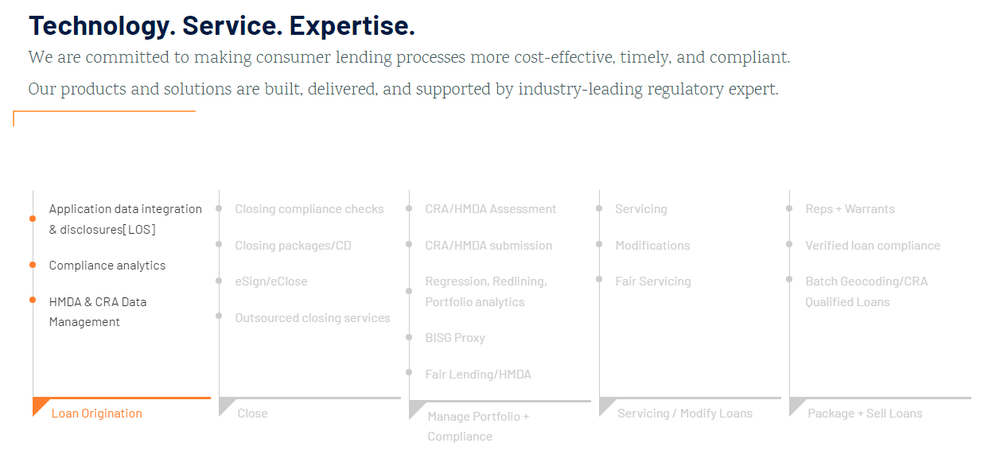 Technology. Service. Expertise.

We are committed to making consumer lending processes more cost-effective, timely, and compliant.

Our products and solutions are built, delivered, and supported by industry-leading regulatory expert.

Application data integration & disclosures[LOS]

Compliance analytics

HMDA & CRA Data Management

Loan Origination

Closing compliance checks

Closing packages/CD

eSign/eClose

Outsourced closing services

Close

CRA/HMDA Assessment

CRA/HMDA submission

Regression, Redlining, Portfolio analytics

BISG Proxy

Fair Lending/HMDA

Manage Portfolio + Compliance

Servicing

Modifications

Fair Servicing

Servicing / Modify Loans

Reps + Warrants

Verified loan compliance

Batch Geocoding/CRA Qualified Loans

Package + Sell Loans